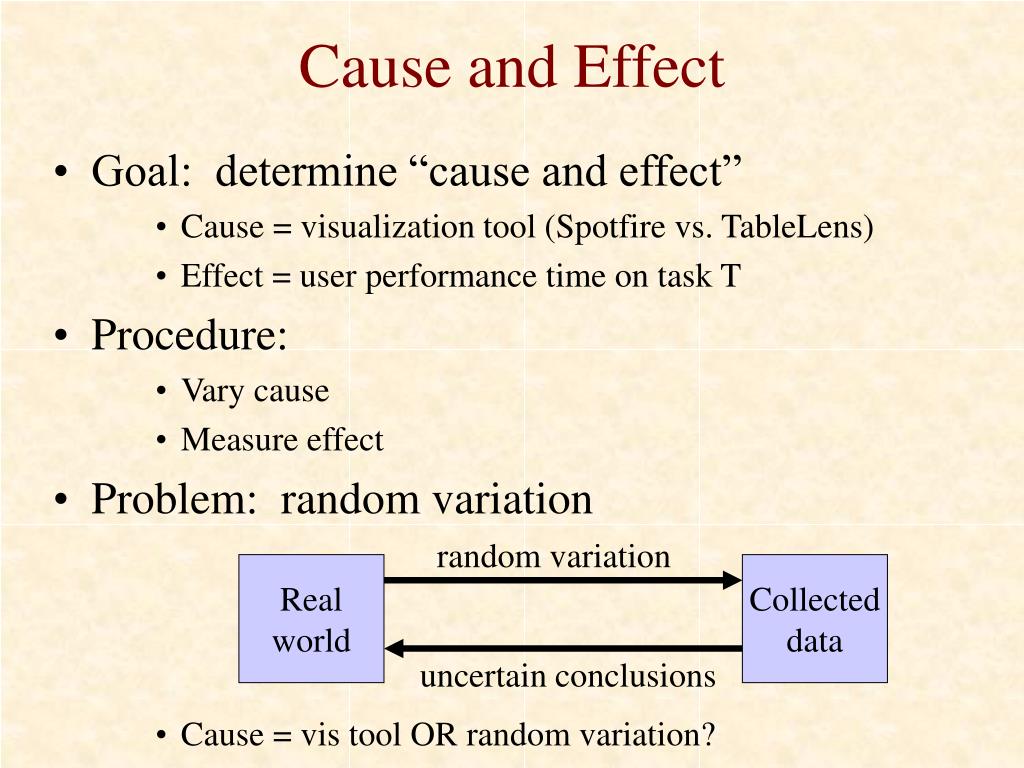 Cause and Effect

• Goal: determine “cause and effect”
  • Cause = visualization tool (Spotfire vs. TableLens)
  • Effect = user performance time on task T
• Procedure:
  • Vary cause
  • Measure effect
• Problem: random variation

Real world

random variation

Collected data

uncertain conclusions

  • Cause = vis tool OR random variation?